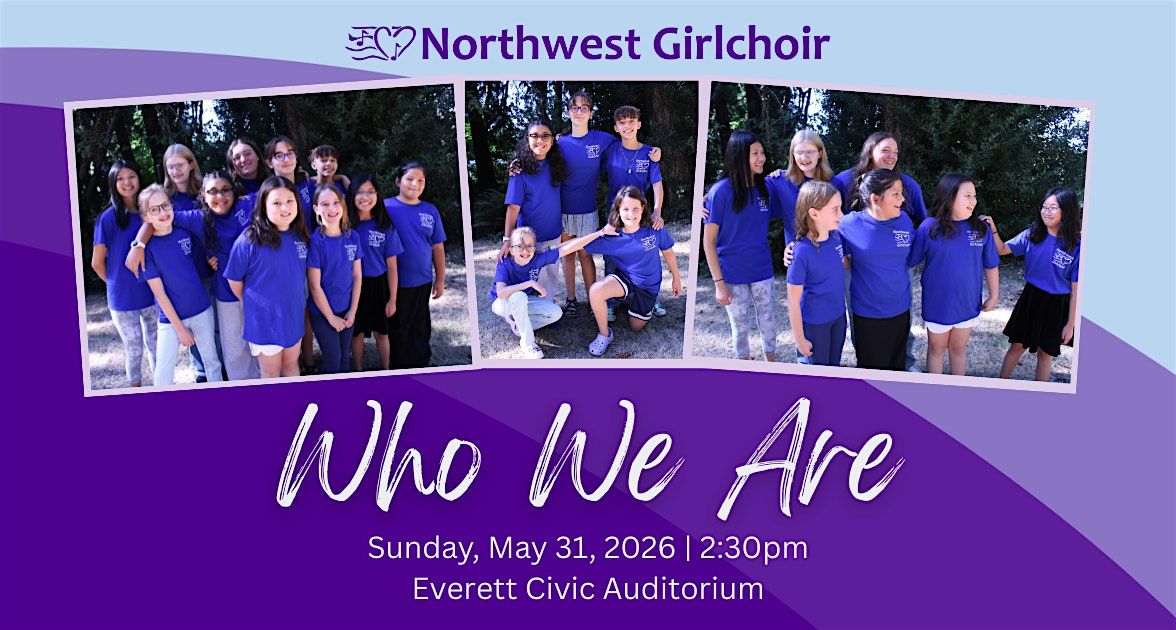 Northwest Girlchoir

Who We Are

Sunday, May 31, 2026 | 2:30pm
Everett Civic Auditorium